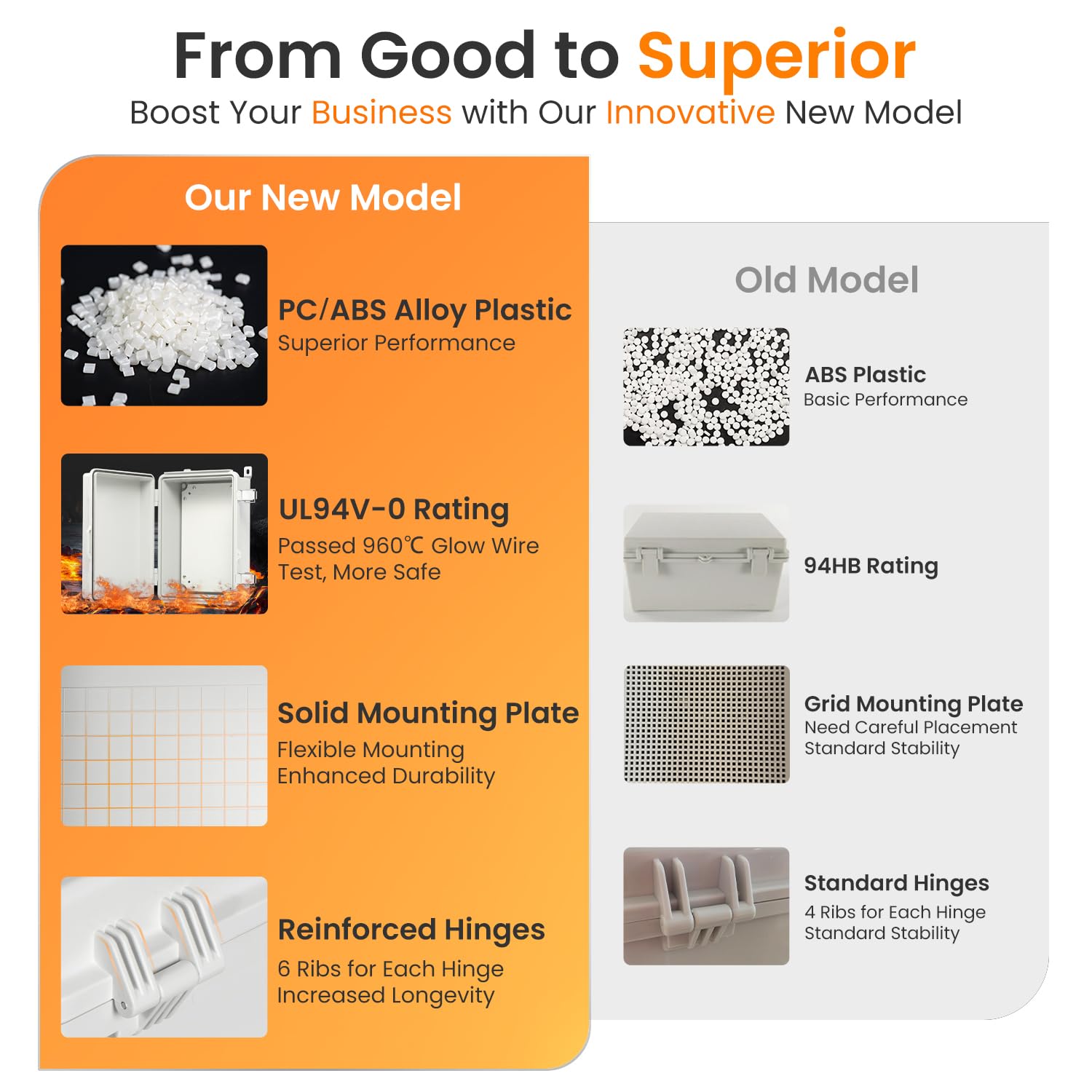 From Good to Superior
Boost Your Business with Our Innovative New Model

Our New Model

PC/ABS Alloy Plastic
Superior Performance

UL94V-0 Rating
Passed 960℃ Glow Wire Test, More Safe

Solid Mounting Plate
Flexible Mounting
Enhanced Durability

Reinforced Hinges
6 Ribs for Each Hinge
Increased Longevity

Old Model

ABS Plastic
Basic Performance

94HB Rating

Grid Mounting Plate
Need Careful Placement
Standard Stability

Standard Hinges
4 Ribs for Each Hinge
Standard Stability